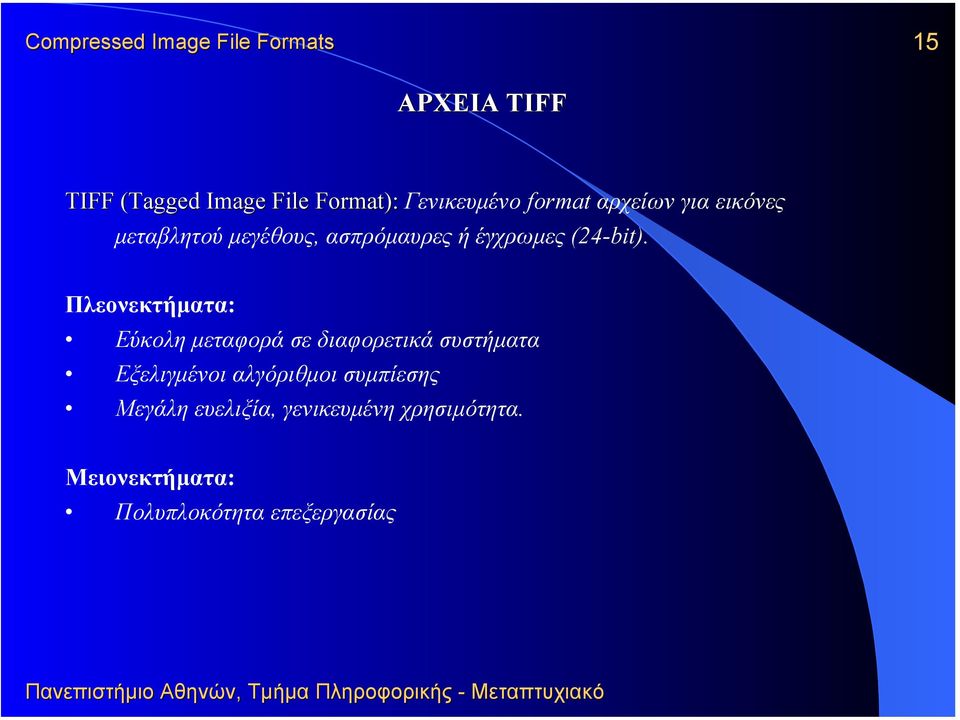 Compressed Image File Formats

15

ΑΡΧΕΙΑ TIFF

TIFF (Tagged Image File Format): Γενικευμένο format αρχείων για εικόνες μεταβλητού μεγέθους, ασπρόμαυρες ή έγχρωμες (24-bit).

Πλεονεκτήματα:

• Εύκολη μεταφορά σε διαφορετικά συστήματα
• Εξελιγμένοι αλγόριθμοι συμπίεσης
• Μεγάλη ευελιξία, γενικευμένη χρησιμότητα.

Μειονεκτήματα:

• Πολυπλοκότητα επεξεργασίας

Πανεπιστήμιο Αθηνών, Τμήμα Πληροφορικής - Μεταπτυχιακό